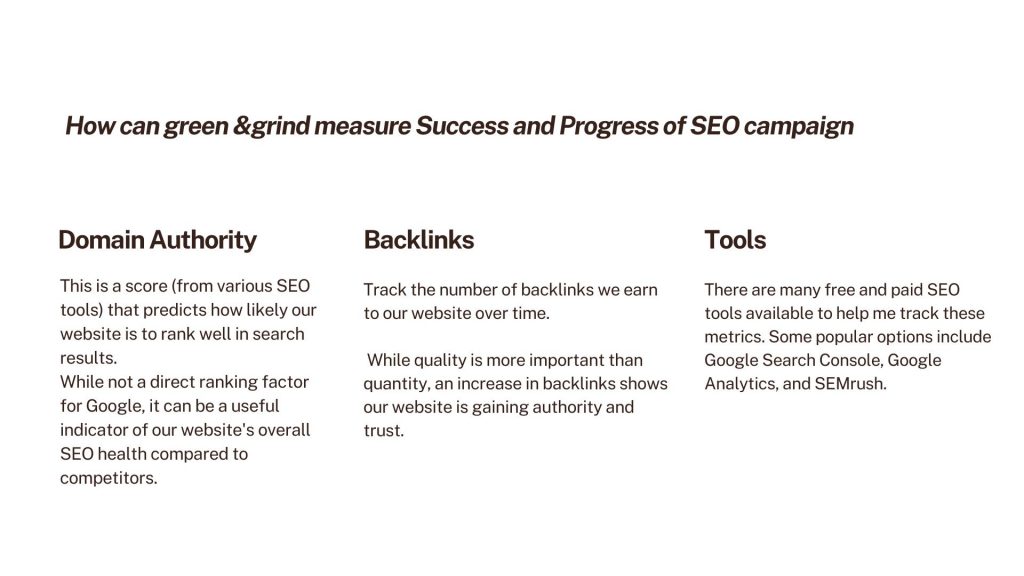 How can green &grind measure Success and Progress of SEO campaign

Domain Authority

This is a score (from various SEO tools) that predicts how likely our website is to rank well in search results.
While not a direct ranking factor for Google, it can be a useful indicator of our website's overall SEO health compared to competitors.

Backlinks

Track the number of backlinks we earn to our website over time.

While quality is more important than quantity, an increase in backlinks shows our website is gaining authority and trust.

Tools

There are many free and paid SEO tools available to help me track these metrics. Some popular options include Google Search Console, Google Analytics, and SEMrush.